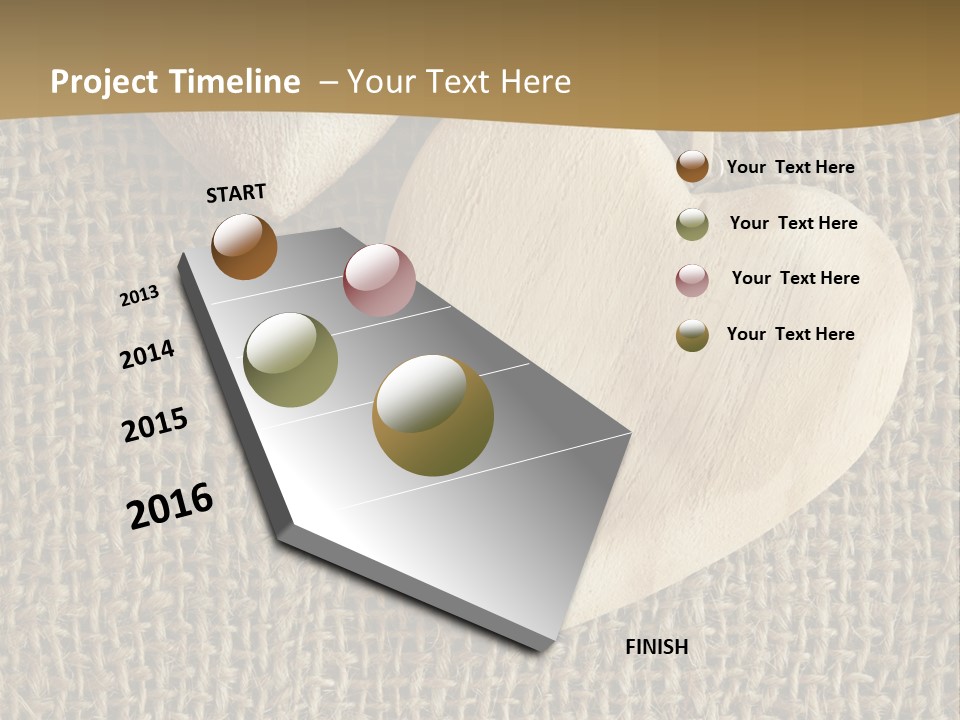 Project Timeline – Your Text Here

START

2013

2014

2015

2016

Your Text Here

Your Text Here

Your Text Here

Your Text Here

FINISH